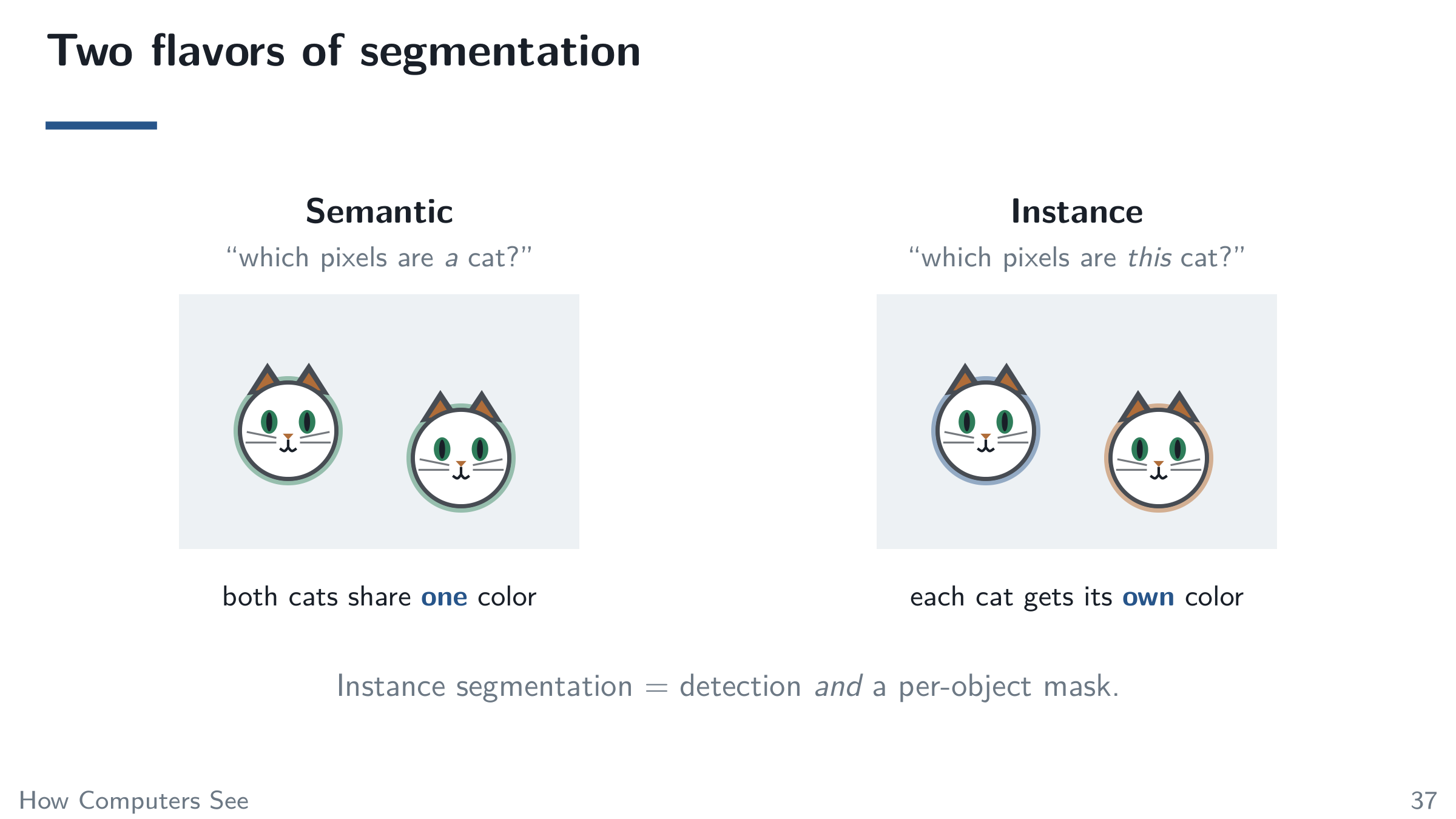 Two flavors of segmentation

Semantic

"which pixels are a cat?"

both cats share one color

Instance

"which pixels are this cat?"

each cat gets its own color

Instance segmentation = detection and a per-object mask.

How Computers See

37